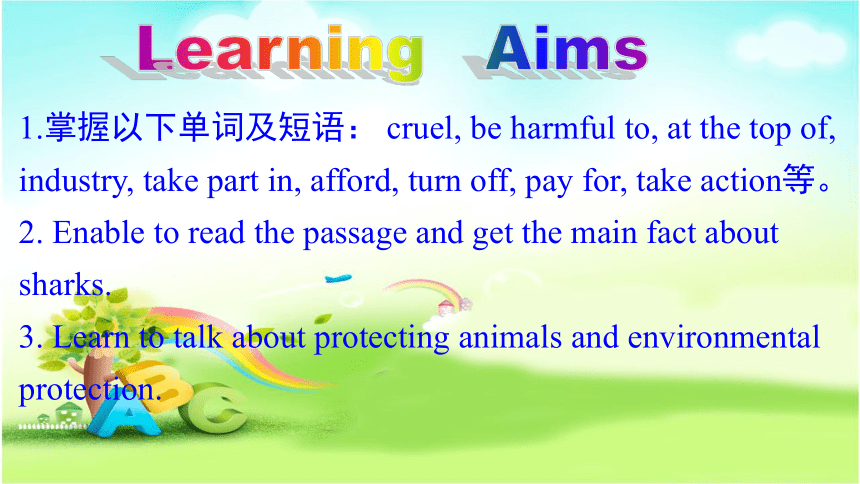 Learning Aims

1.掌握以下单词及短语： cruel, be harmful to, at the top of, industry, take part in, afford, turn off, pay for, take action等。

2. Enable to read the passage and get the main fact about sharks.

3. Learn to talk about protecting animals and environmental protection.